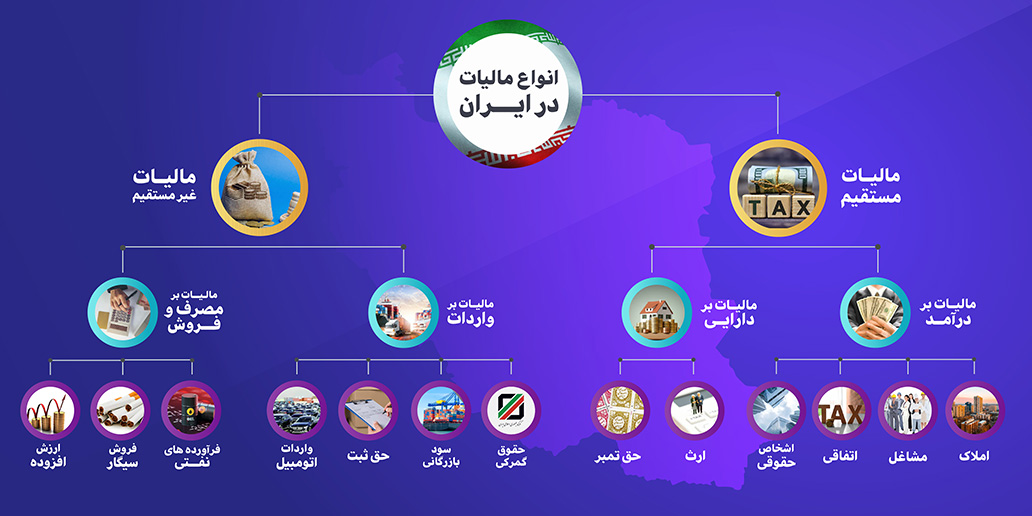 انواع مالیات در ایران

مالیات مستقیم

TAX

مالیات غیر مستقیم

مالیات بر درآمد

مالیات بر دارایی

مالیات بر واردات

مالیات بر مصرف و فروش

املاک

مشاغل

TAX

اتفاقی

اشخاص حقوقی

ارث

حق تمبر

حقوق گمرکی

سود بازرگانی

حق ثبت

واردات اتومبیل

فرآورده های نفتی

فروش سیگار

ارزش افزوده